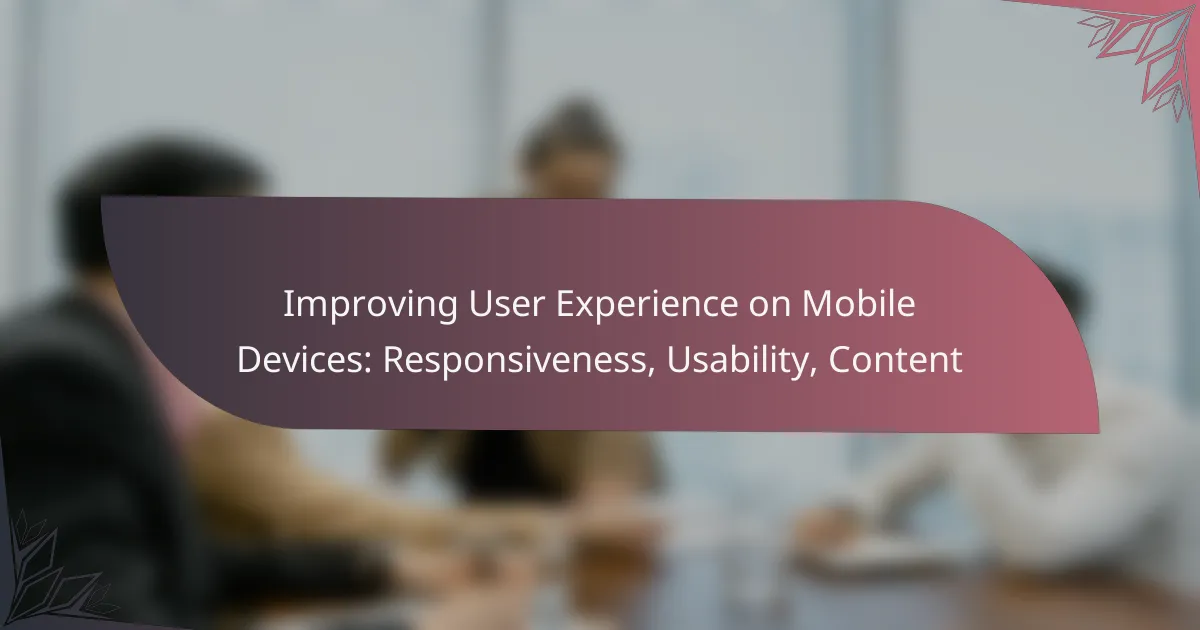 Improving User Experience on Mobile Devices: Responsiveness, Usability, Content